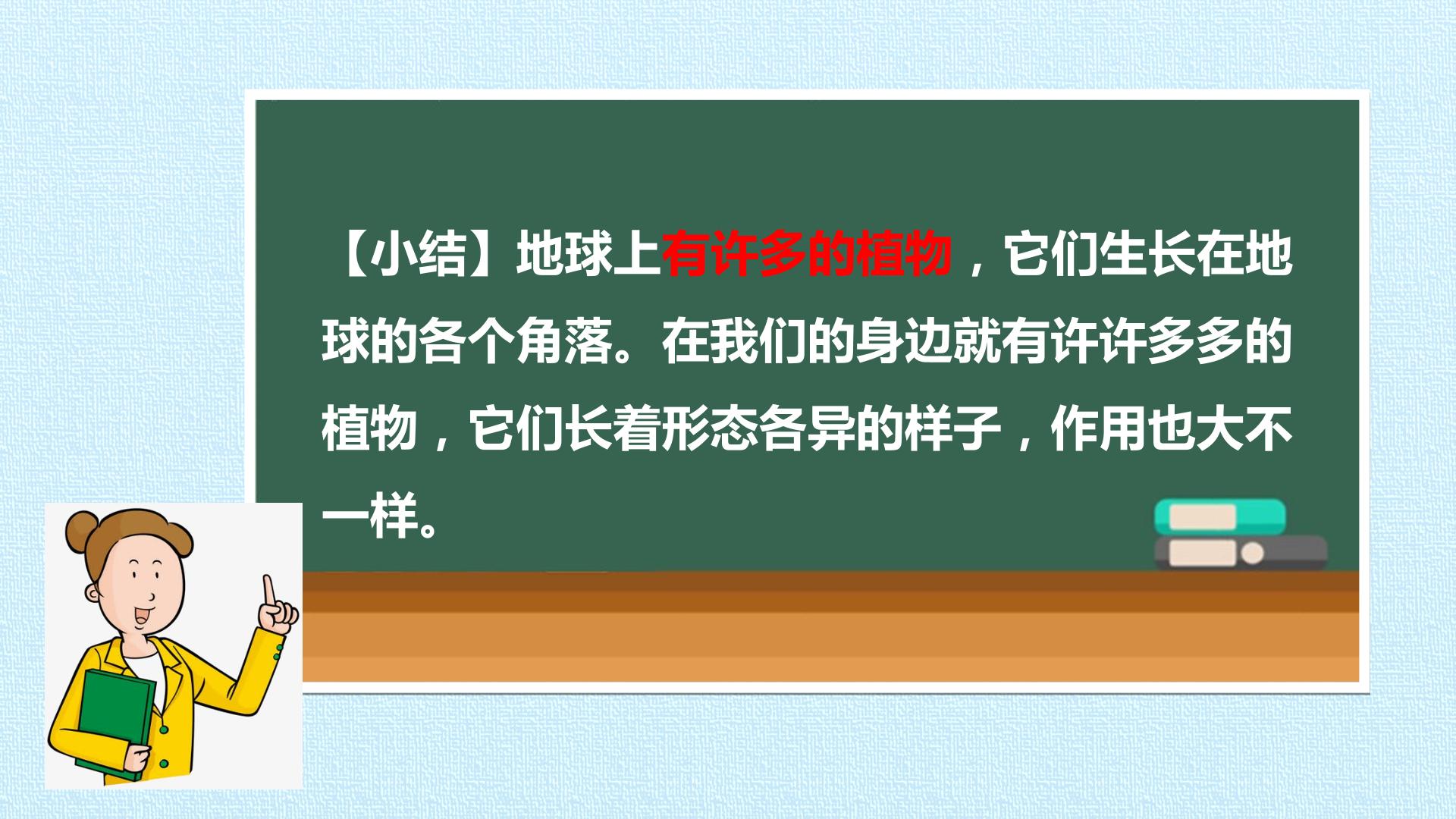 【小结】地球上有许多的植物，它们生长在地球的各个角落。在我们的身边就有许许多多的植物，它们长着形态各异的样子，作用也大不一样。